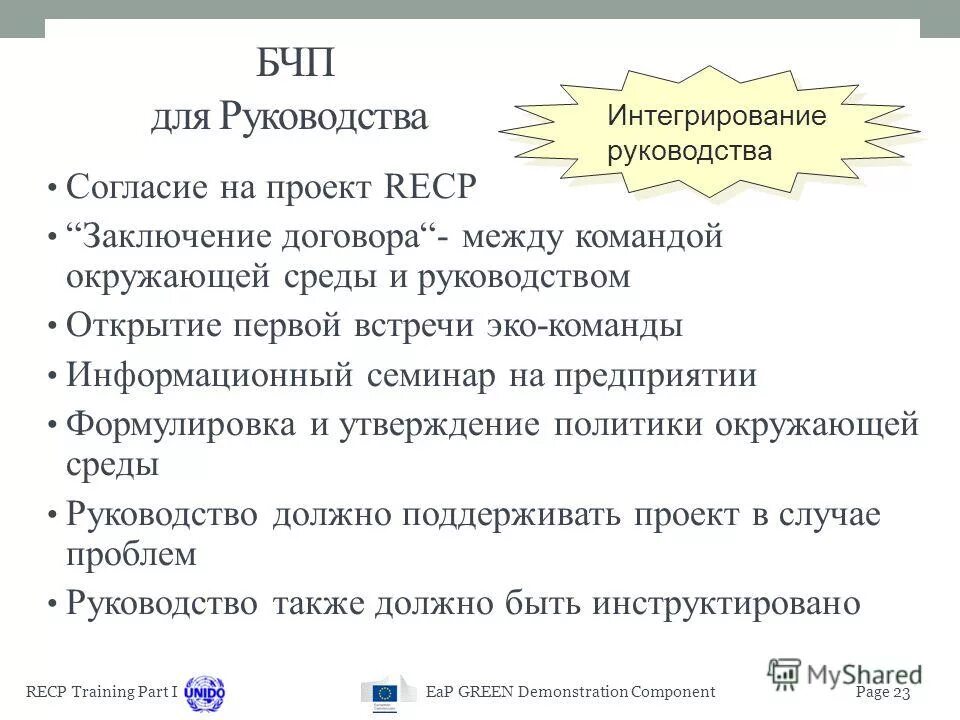 БЧП
для Руководства

Интегрирование руководства

• Согласие на проект RECP
• “Заключение договора“- между командой окружающей среды и руководством
• Открытие первой встречи эко-команды
• Информационный семинар на предприятии
• Формулировка и утверждение политики окружающей среды
• Руководство должно поддерживать проект в случае проблем
• Руководство также должно быть инструктировано

RECP Training Part I UNIDO
EaP GREEN Demonstration Component
MyShared
Page 23